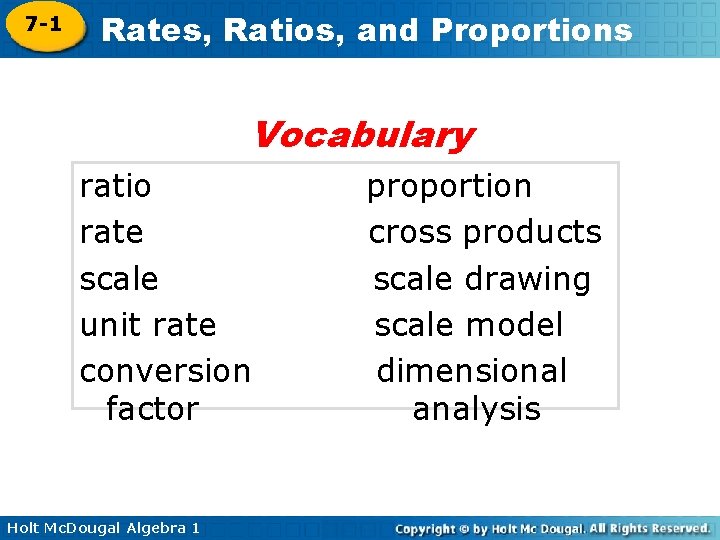 7-1 Rates, Ratios, and Proportions

Vocabulary

ratio
rate
scale
unit rate
conversion factor

proportion
cross products
scale drawing
scale model
dimensional analysis

Holt McDougal Algebra 1

Copyright © by Holt Mc Dougal. All Rights Reserved.